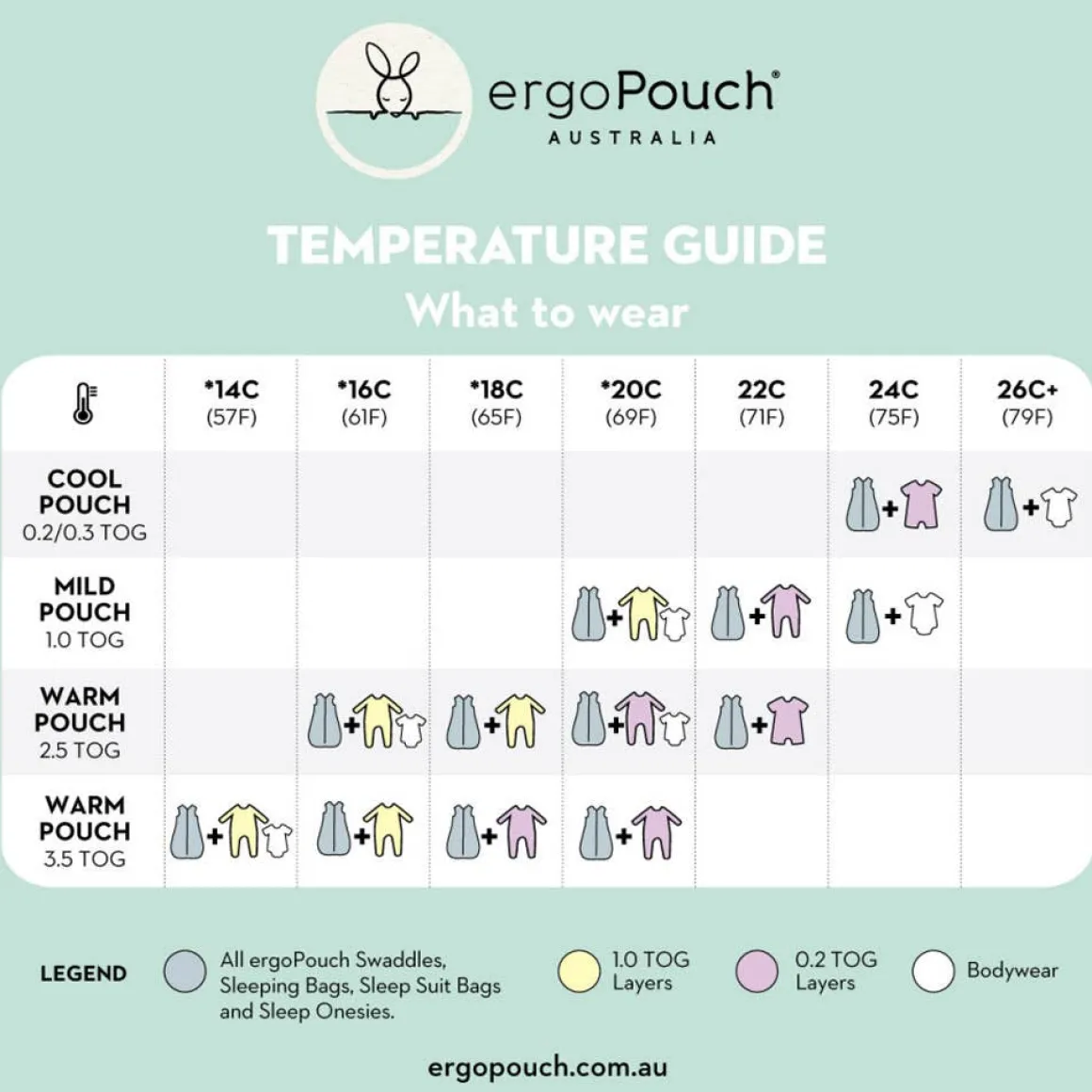 ergoPouch®
AUSTRALIA

TEMPERATURE GUIDE
What to wear

| | *14C (57F) | *16C (61F) | *18C (65F) | *20C (69F) | 22C (71F) | 24C (75F) | 26C+ (79F) |
|---|---|---|---|---|---|---|---|
| COOL POUCH 0.2/0.3 TOG | | | | | | + | + |
| MILD POUCH 1.0 TOG | | | | + | + | + | |
| WARM POUCH 2.5 TOG | | + | + | + | + | | |
| WARM POUCH 3.5 TOG | + | + | + | + | | | |

LEGEND
All ergoPouch Swaddles, Sleeping Bags, Sleep Suit Bags and Sleep Onesies.
1.0 TOG Layers
0.2 TOG Layers
Bodywear

ergopouch.com.au